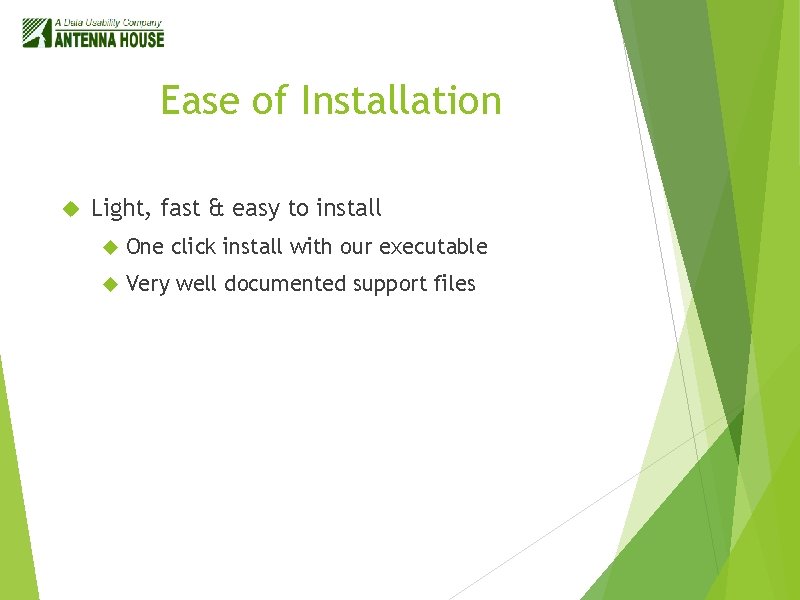 A Data Usability Company
ANTENNA HOUSE

Ease of Installation

Light, fast & easy to install

One click install with our executable

Very well documented support files